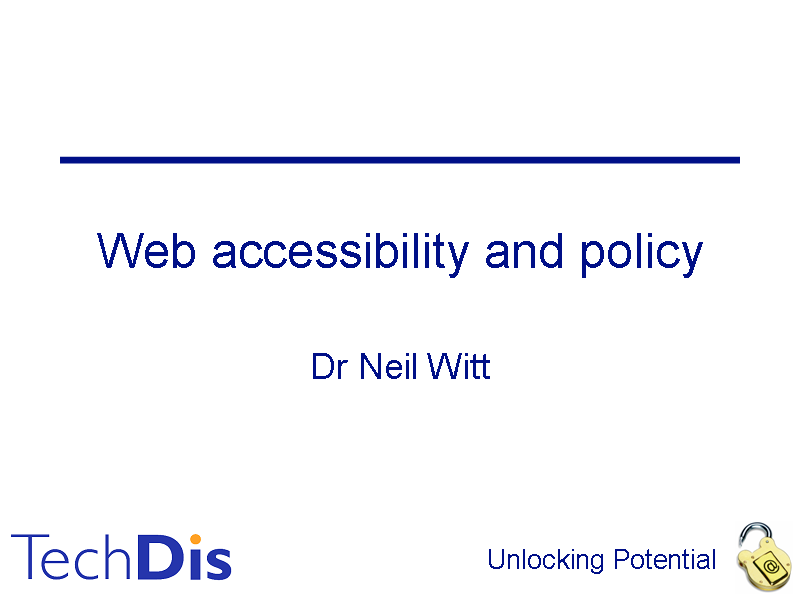 Web accessibility and policy

Dr Neil Witt

TechDis

Unlocking Potential

@